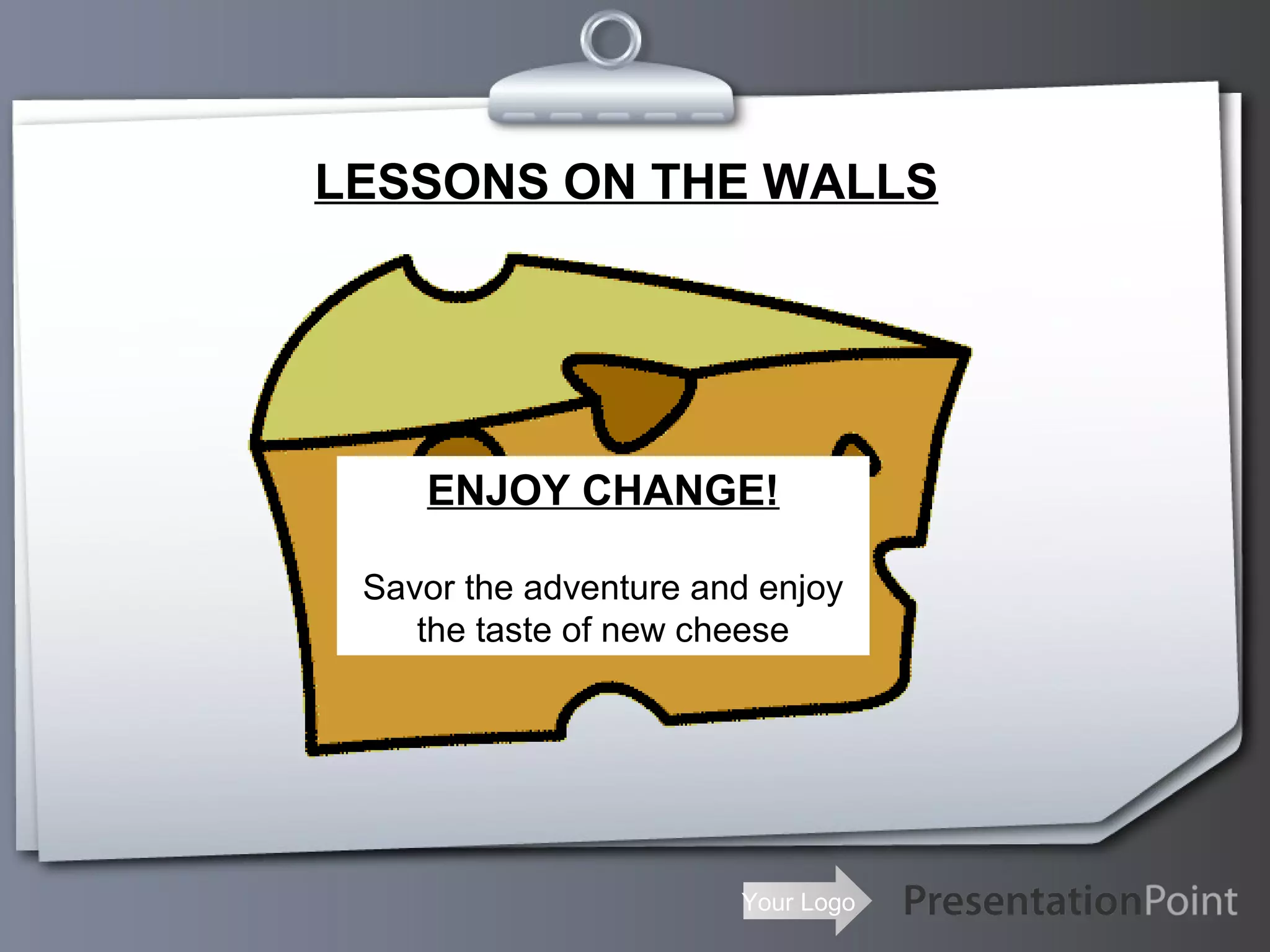 LESSONS ON THE WALLS

ENJOY CHANGE!

Savor the adventure and enjoy the taste of new cheese

Your Logo

PresentationPoint